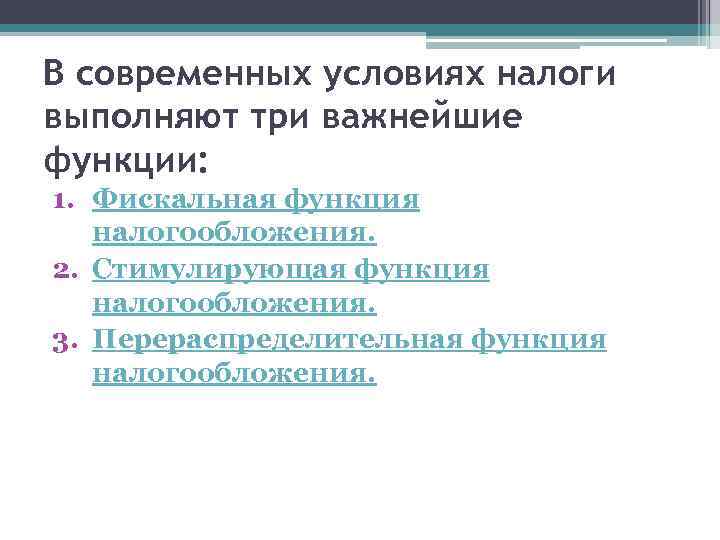 В современных условиях налоги выполняют три важнейшие функции:

1. Фискальная функция налогообложения.
2. Стимулирующая функция налогообложения.
3. Перераспределительная функция налогообложения.